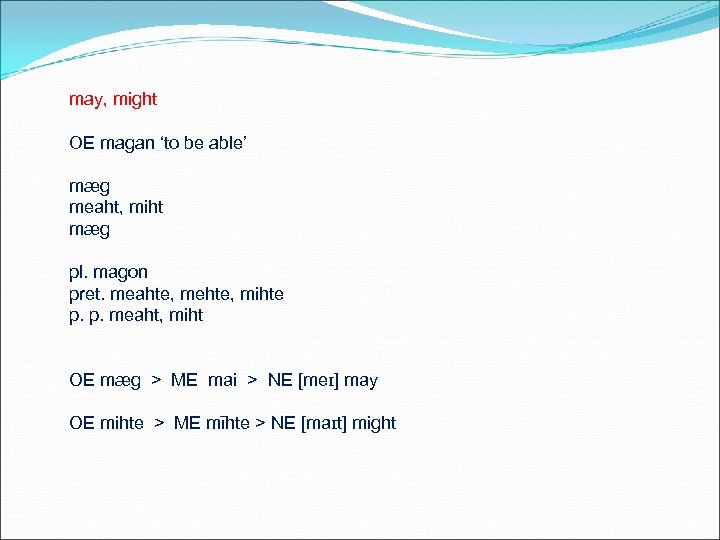 may, might

OE magan ‘to be able’

mæg
meaht, miht
mæg

pl. magon
pret. meahte, mehte, mihte
p. p. meaht, miht

OE mæg > ME mai > NE [meɪ] may

OE mihte > ME mīhte > NE [maɪt] might